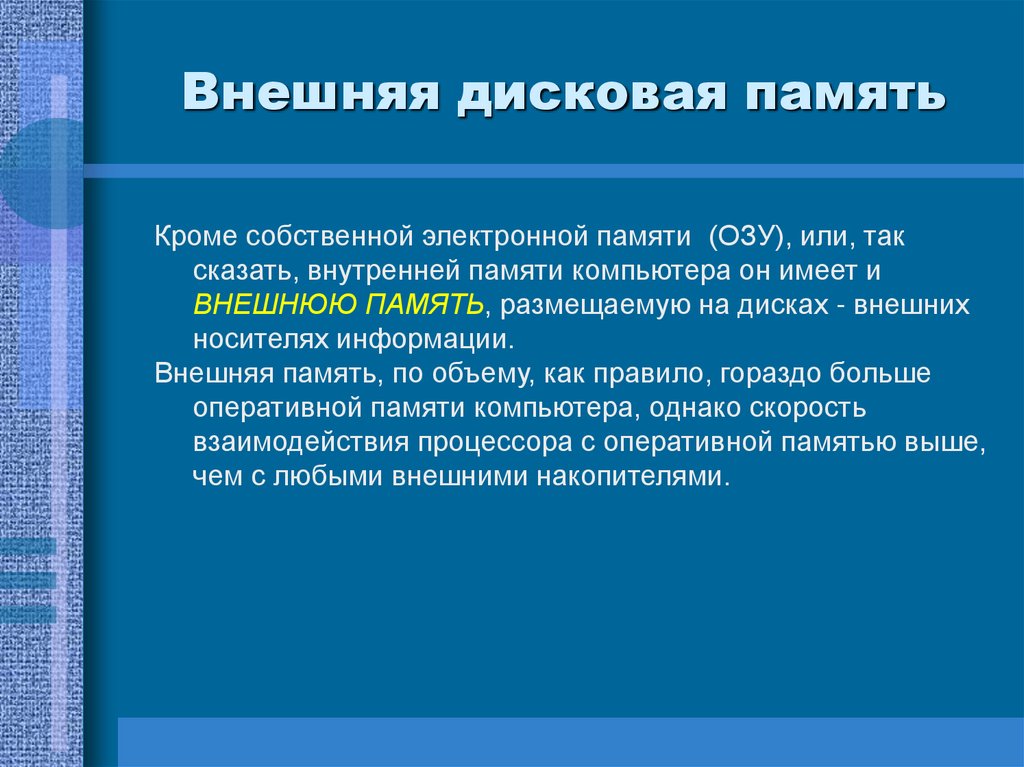 Внешняя дисковая память

Кроме собственной электронной памяти (ОЗУ), или, так сказать, внутренней памяти компьютера он имеет и ВНЕШНЮЮ ПАМЯТЬ, размещаемую на дисках - внешних носителях информации.

Внешняя память, по объему, как правило, гораздо больше оперативной памяти компьютера, однако скорость взаимодействия процессора с оперативной памятью выше, чем с любыми внешними накопителями.